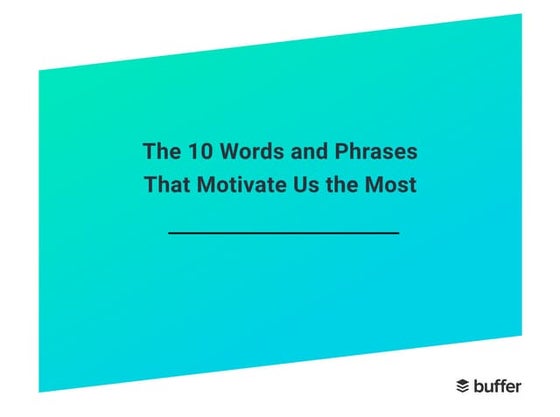 The 10 Words and Phrases That Motivate Us the Most

buffer